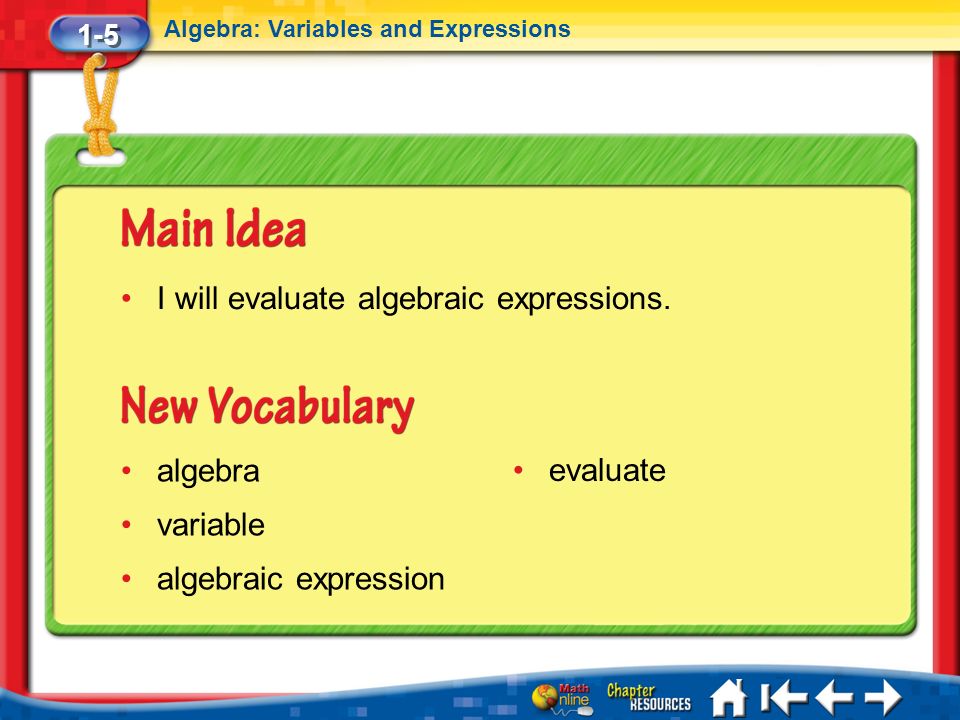 1-5 Algebra: Variables and Expressions

Main Idea

• I will evaluate algebraic expressions.

New Vocabulary

• algebra
• variable
• algebraic expression

• evaluate

Math Online Chapter RESOURCES